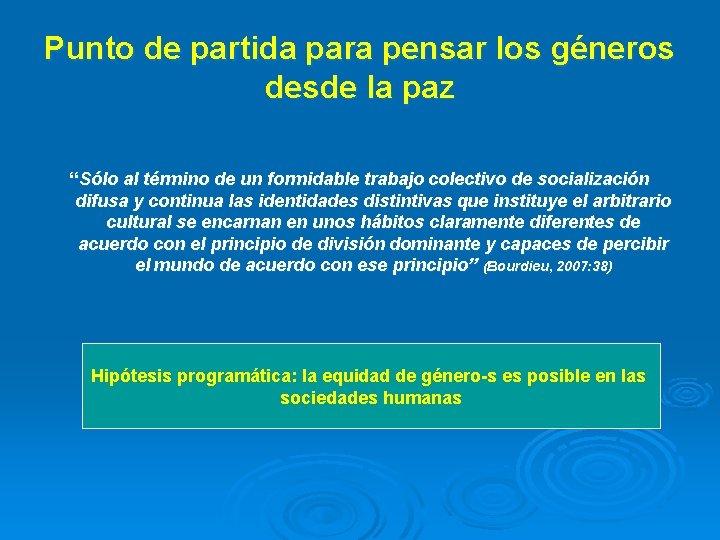 Punto de partida para pensar los géneros desde la paz

“Sólo al término de un formidable trabajo colectivo de socialización difusa y continua las identidades distintivas que instituye el arbitrario cultural se encarnan en unos hábitos claramente diferentes de acuerdo con el principio de división dominante y capaces de percibir el mundo de acuerdo con ese principio” (Bourdieu, 2007:38)

Hipótesis programática: la equidad de género-s es posible en las sociedades humanas